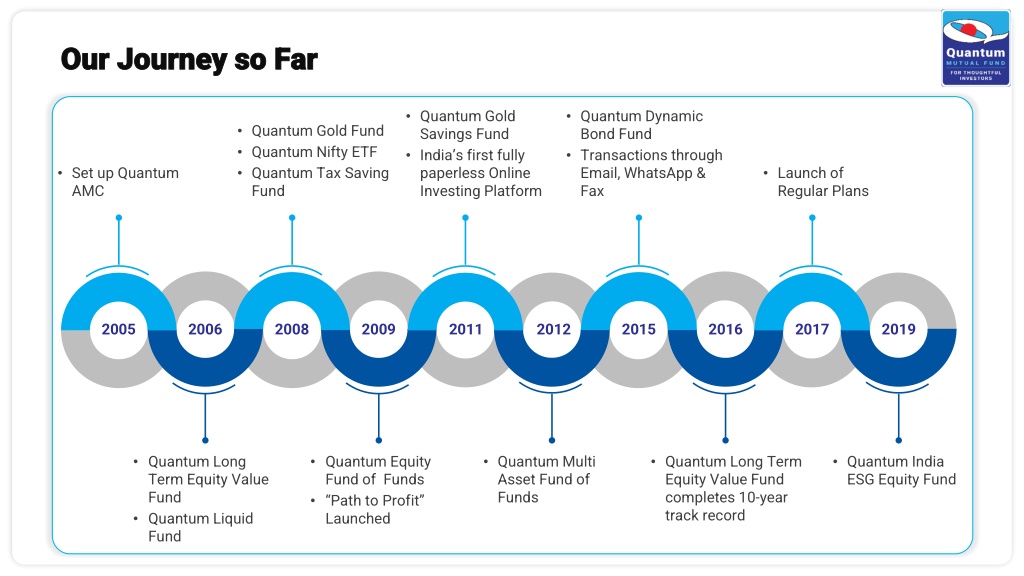 Our Journey so Far

Quantum
MUTUAL FUND
FOR THOUGHTFUL INVESTORS

• Set up Quantum AMC

• Quantum Gold Fund
• Quantum Nifty ETF
• Quantum Tax Saving Fund

• Quantum Gold Savings Fund
• India's first fully paperless Online Investing Platform

• Quantum Dynamic Bond Fund
• Transactions through Email, WhatsApp & Fax

• Launch of Regular Plans

2005 2006 2008 2009 2011 2012 2015 2016 2017 2019

• Quantum Long Term Equity Value Fund
• Quantum Liquid Fund

• Quantum Equity Fund of Funds
• "Path to Profit" Launched

• Quantum Multi Asset Fund of Funds

• Quantum Long Term Equity Value Fund completes 10-year track record

• Quantum India ESG Equity Fund